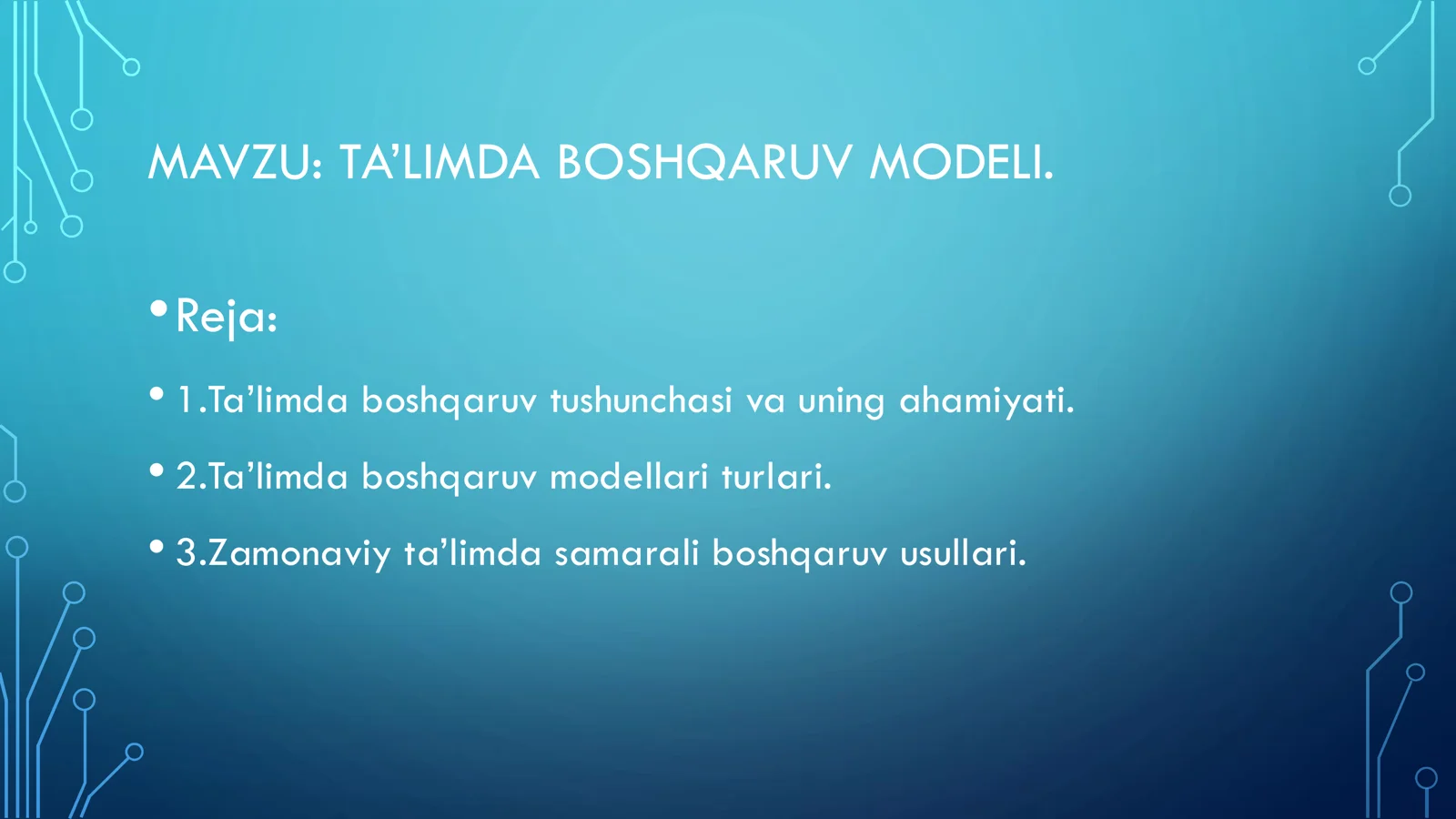 MAVZU: TA’LIMDA BOSHQARUV MODELI.

• Reja:

• 1.Ta’limda boshqaruv tushunchasi va uning ahamiyati.

• 2.Ta’limda boshqaruv modellari turlari.

• 3.Zamonaviy ta’limda samarali boshqaruv usullari.